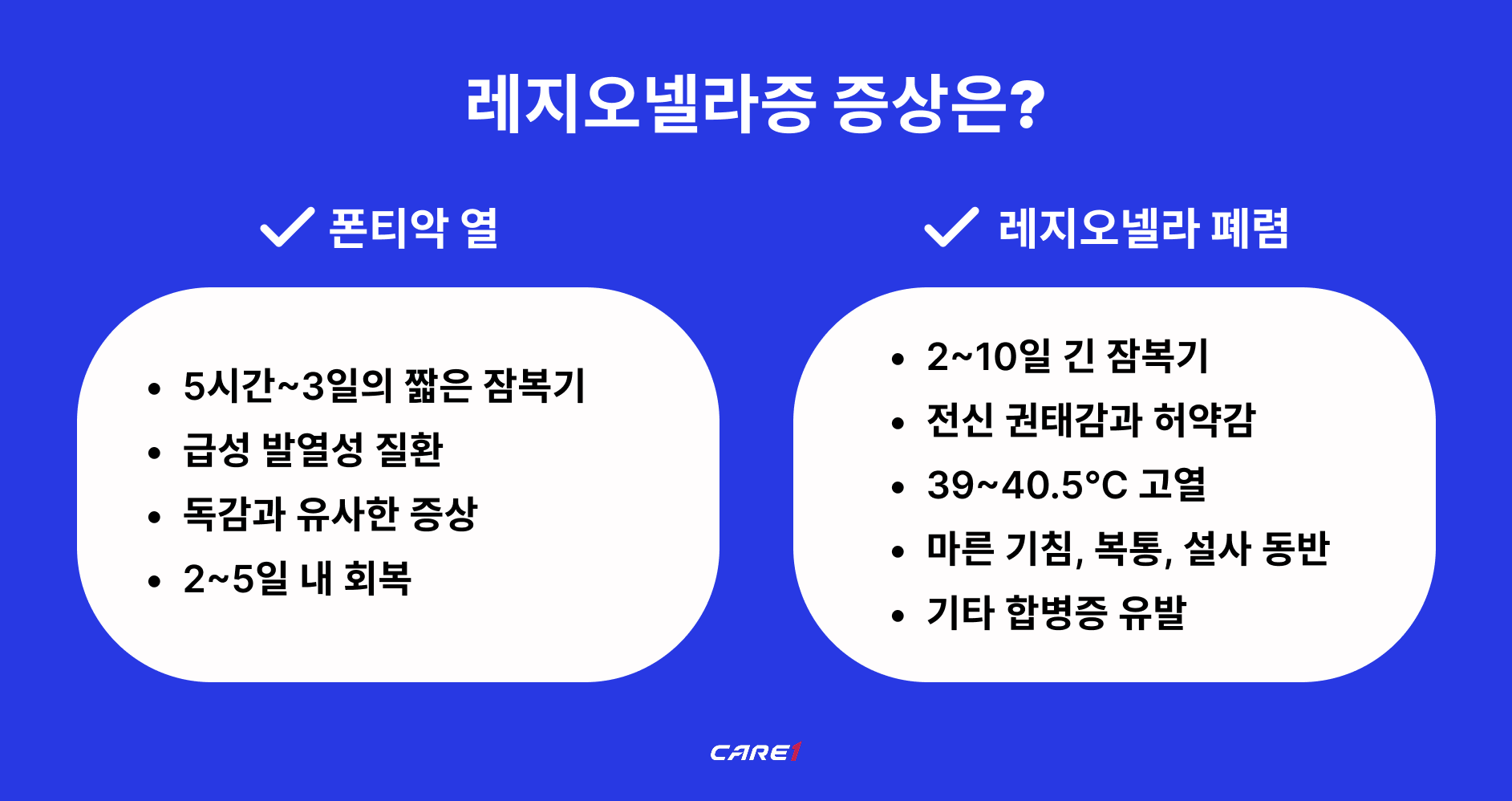 레지오넬라증 증상은?

폰티악 열

- 5시간~3일의 짧은 잠복기
- 급성 발열성 질환
- 독감과 유사한 증상
- 2~5일 내 회복

레지오넬라 폐렴

- 2~10일 긴 잠복기
- 전신 권태감과 허약감
- 39~40.5°C 고열
- 마른 기침, 복통, 설사 동반
- 기타 합병증 유발

CARE1